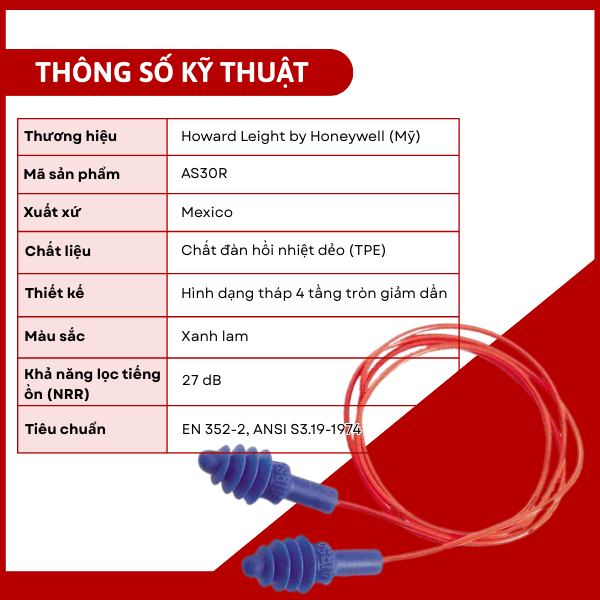 THÔNG SỐ KỸ THUẬT

| Thương hiệu | Howard Leight by Honeywell (Mỹ) |
|---|---|
| Mã sản phẩm | AS30R |
| Xuất xứ | Mexico |
| Chất liệu | Chất đàn hồi nhiệt dẻo (TPE) |
| Thiết kế | Hình dạng tháp 4 tầng tròn giảm dần |
| Màu sắc | Xanh lam |
| Khả năng lọc tiếng ồn (NRR) | 27 dB |
| Tiêu chuẩn | EN 352-2, ANSI S3.19-1974 |